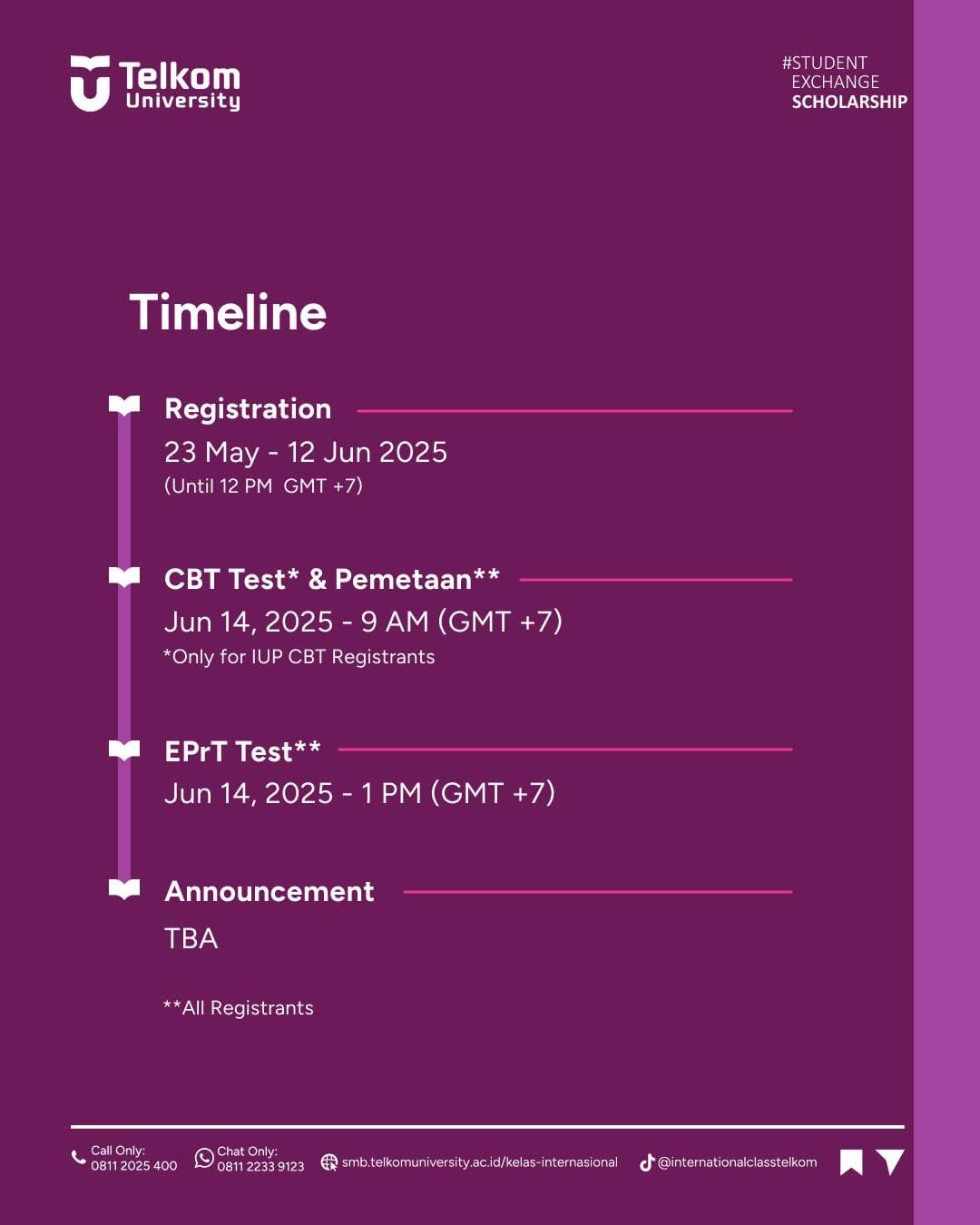 Telkom University

#STUDENT EXCHANGE SCHOLARSHIP

Timeline

Registration
23 May - 12 Jun 2025
(Until 12 PM GMT +7)

CBT Test* & Pemetaan**
Jun 14, 2025 - 9 AM (GMT +7)
*Only for IUP CBT Registrants

EPrT Test**
Jun 14, 2025 - 1 PM (GMT +7)

Announcement
TBA

**All Registrants

Call Only: 0811 2025 400
Chat Only: 0811 2233 9123
smb.telkomuniversity.ac.id/kelas-internasional
@internationalclasstelkom